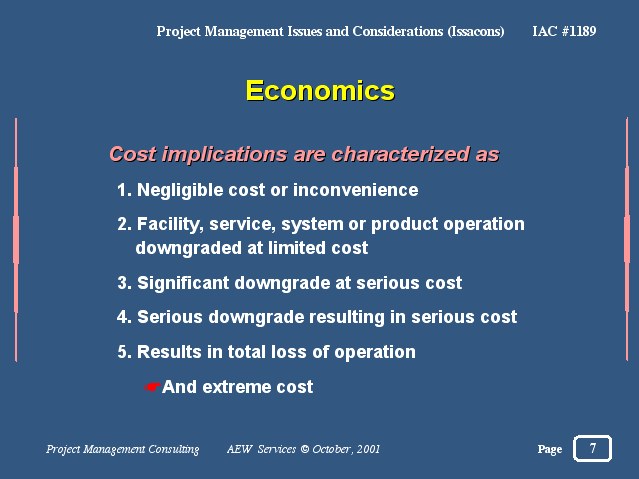 Project Management Issues and Considerations (Issacons) IAC #1189

Economics

Cost implications are characterized as

1. Negligible cost or inconvenience

2. Facility, service, system or product operation downgraded at limited cost

3. Significant downgrade at serious cost

4. Serious downgrade resulting in serious cost

5. Results in total loss of operation

☛And extreme cost

Project Management Consulting AEW Services © October, 2001

Page 7